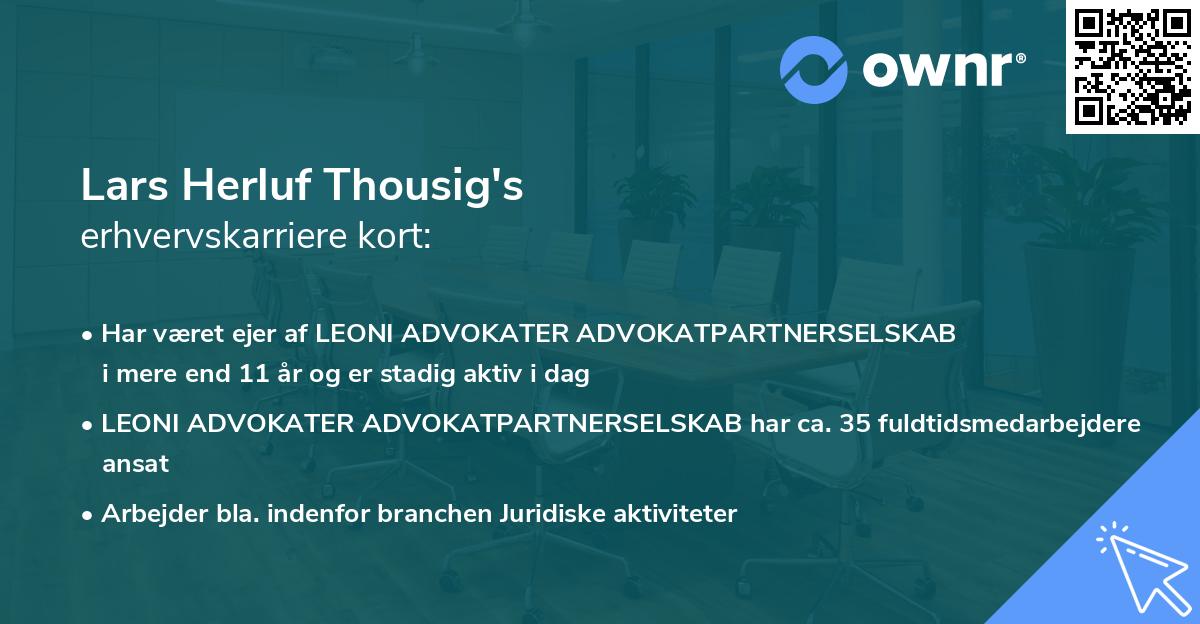 ownr®

Lars Herluf Thousig's
erhvervskarriere kort:

• Har været ejer af LEONI ADVOKATER ADVOKATPARTNERSELSKAB i mere end 11 år og er stadig aktiv i dag

• LEONI ADVOKATER ADVOKATPARTNERSELSKAB har ca. 35 fuldtidsmedarbejdere ansat

• Arbejder bla. indenfor branchen Juridiske aktiviteter